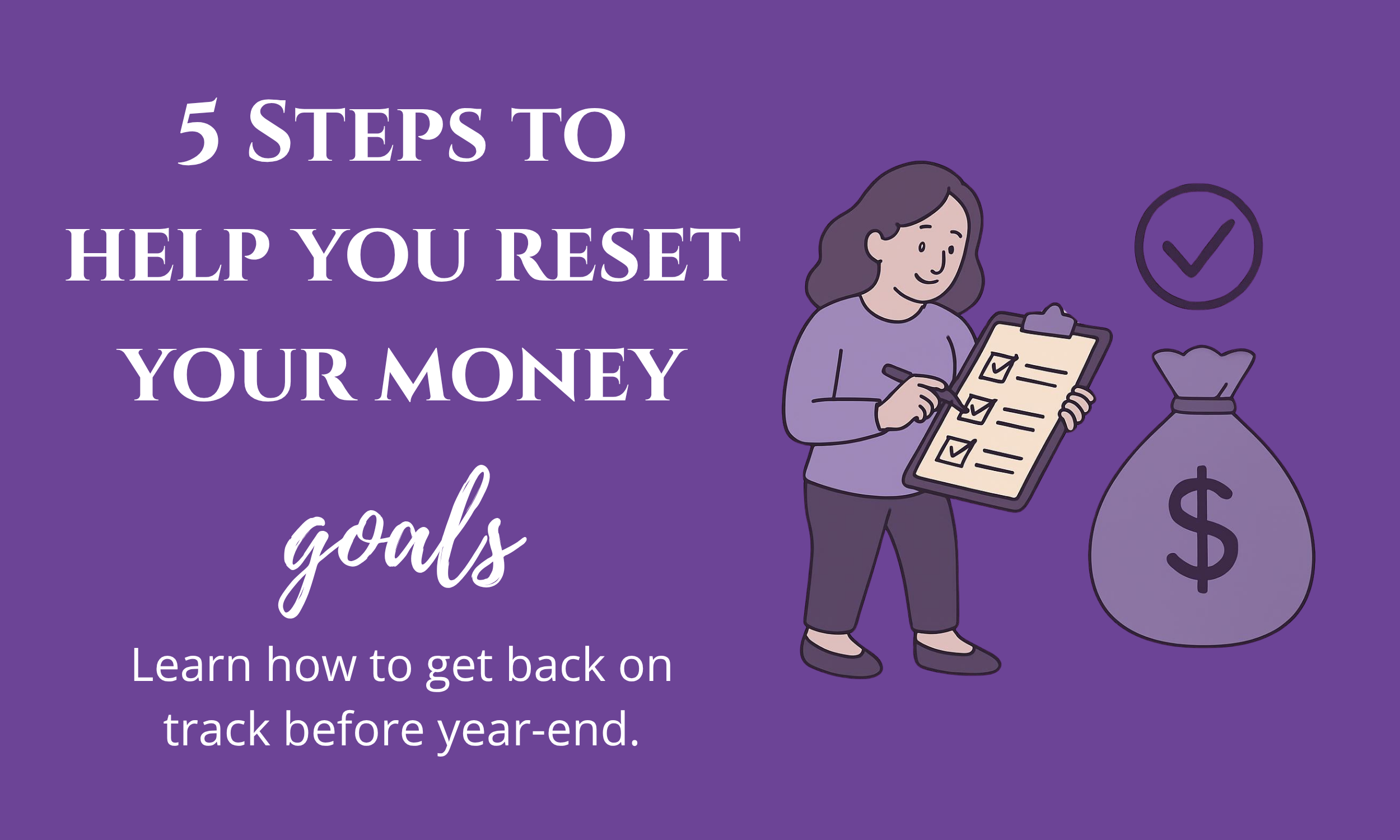 5 Steps to help you reset your money

goals

Learn how to get back on track before year-end.

$